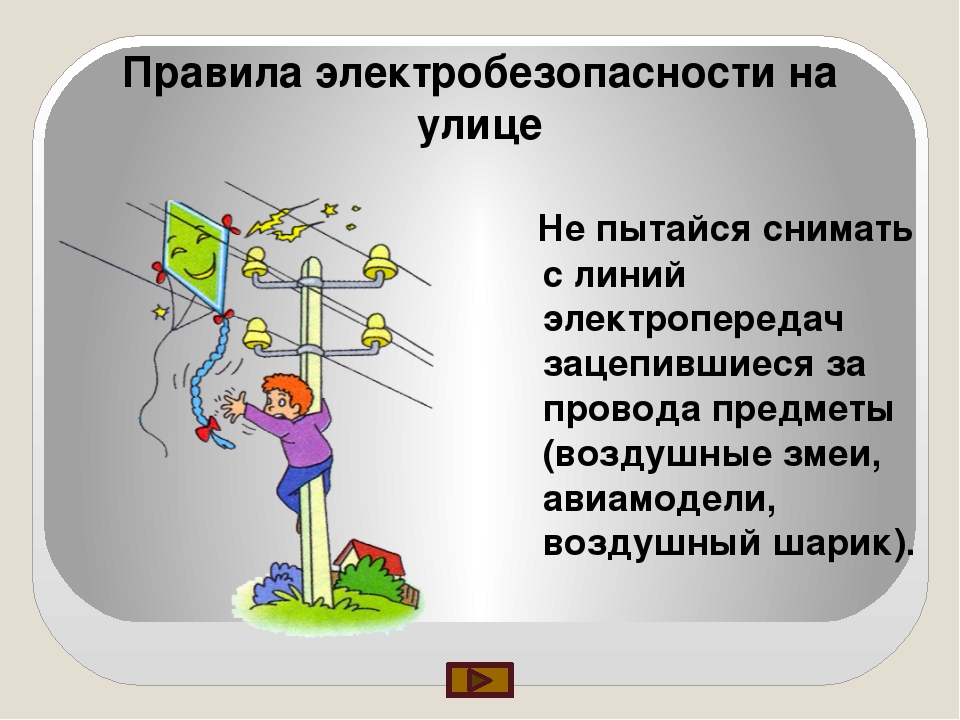 Правила электробезопасности на улице

Не пытайся снимать с линий электропередач зацепившиеся за провода предметы (воздушные змеи, авиамодели, воздушный шарик).